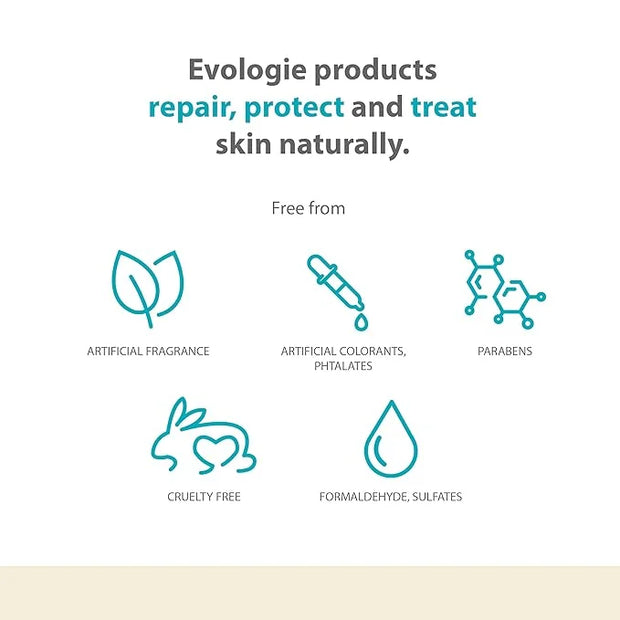 Evologie products repair, protect and treat skin naturally.

Free from

ARTIFICIAL FRAGRANCE

ARTIFICIAL COLORANTS, PHTALATES

PARABENS

CRUELTY FREE

FORMALDEHYDE, SULFATES